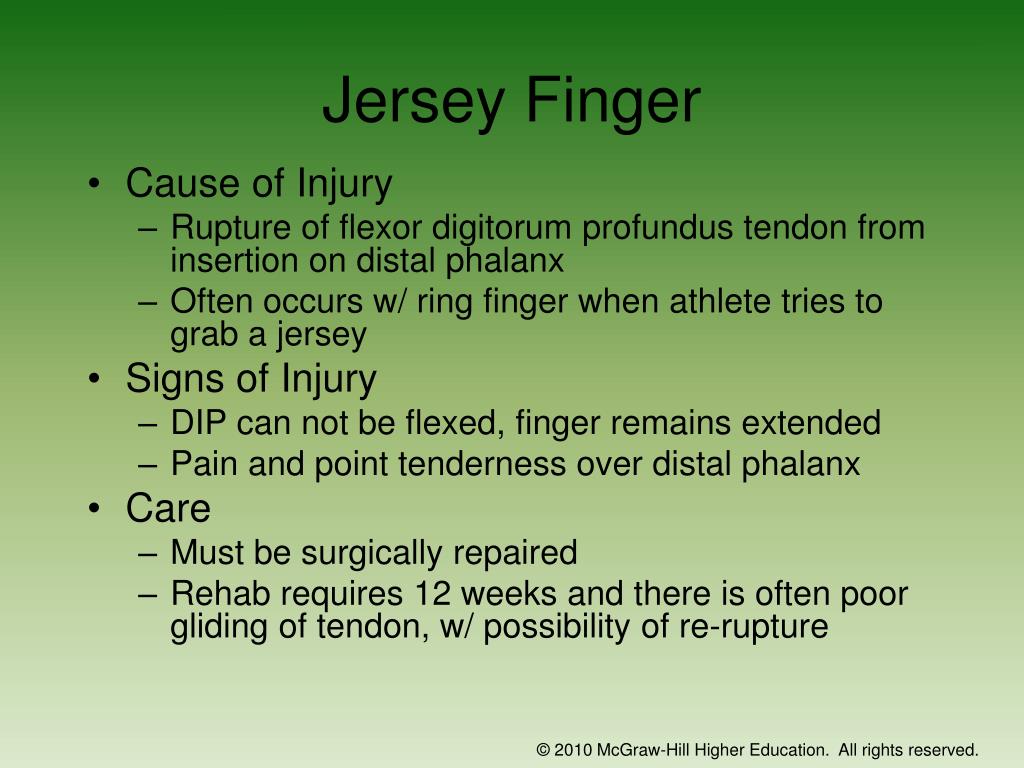 Jersey Finger

• Cause of Injury
– Rupture of flexor digitorum profundus tendon from insertion on distal phalanx
– Often occurs w/ ring finger when athlete tries to grab a jersey
• Signs of Injury
– DIP can not be flexed, finger remains extended
– Pain and point tenderness over distal phalanx
• Care
– Must be surgically repaired
– Rehab requires 12 weeks and there is often poor gliding of tendon, w/ possibility of re-rupture

© 2010 McGraw-Hill Higher Education. All rights reserved.